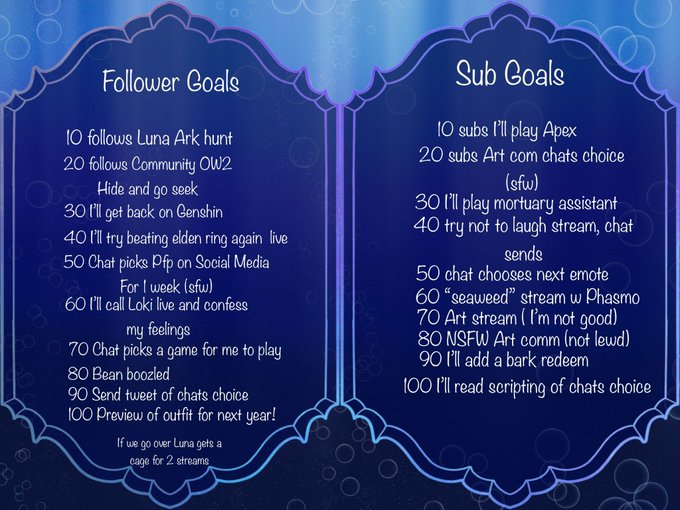 Follower Goals

10 follows Luna Ark hunt
20 follows Community OW2 Hide and go seek
30 I'll get back on Genshin
40 I'll try beating elden ring again live
50 Chat picks Pfp on Social Media For 1 week (sfw)
60 I'll call Loki live and confess my feelings
70 Chat picks a game for me to play
80 Bean boozled
90 Send tweet of chats choice
100 Preview of outfit for next year!

If we go over Luna gets a cage for 2 streams

Sub Goals

10 subs I'll play Apex
20 subs Art com chats choice (sfw)
30 I'll play mortuary assistant
40 try not to laugh stream, chat sends
50 chat chooses next emote
60 "seaweed" stream w Phasmo
70 Art stream ( I'm not good)
80 NSFW Art comm (not lewd)
90 I'll add a bark redeem
100 I'll read scripting of chats choice